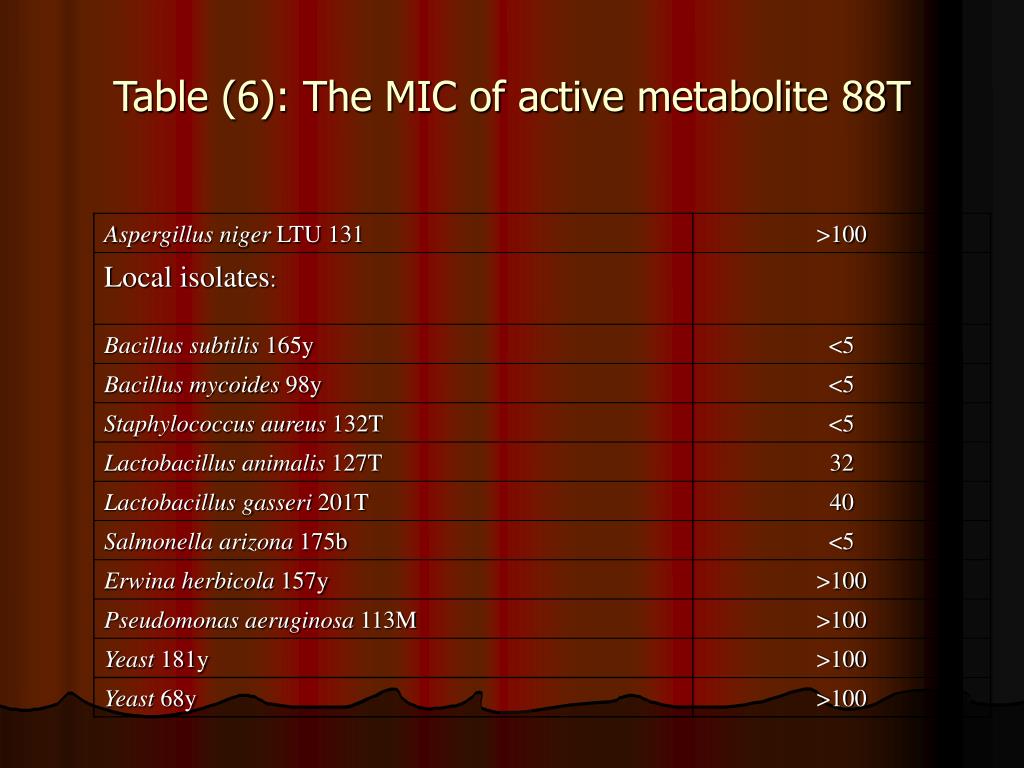 Table (6): The MIC of active metabolite 88T

| Aspergillus niger LTU 131 | >100 |
|---|---|
| Local isolates: | |
| Bacillus subtilis 165y | <5 |
| Bacillus mycoides 98y | <5 |
| Staphylococcus aureus 132T | <5 |
| Lactobacillus animalis 127T | 32 |
| Lactobacillus gasseri 201T | 40 |
| Salmonella arizona 175b | <5 |
| Erwina herbicola 157y | >100 |
| Pseudomonas aeruginosa 113M | >100 |
| Yeast 181y | >100 |
| Yeast 68y | >100 |